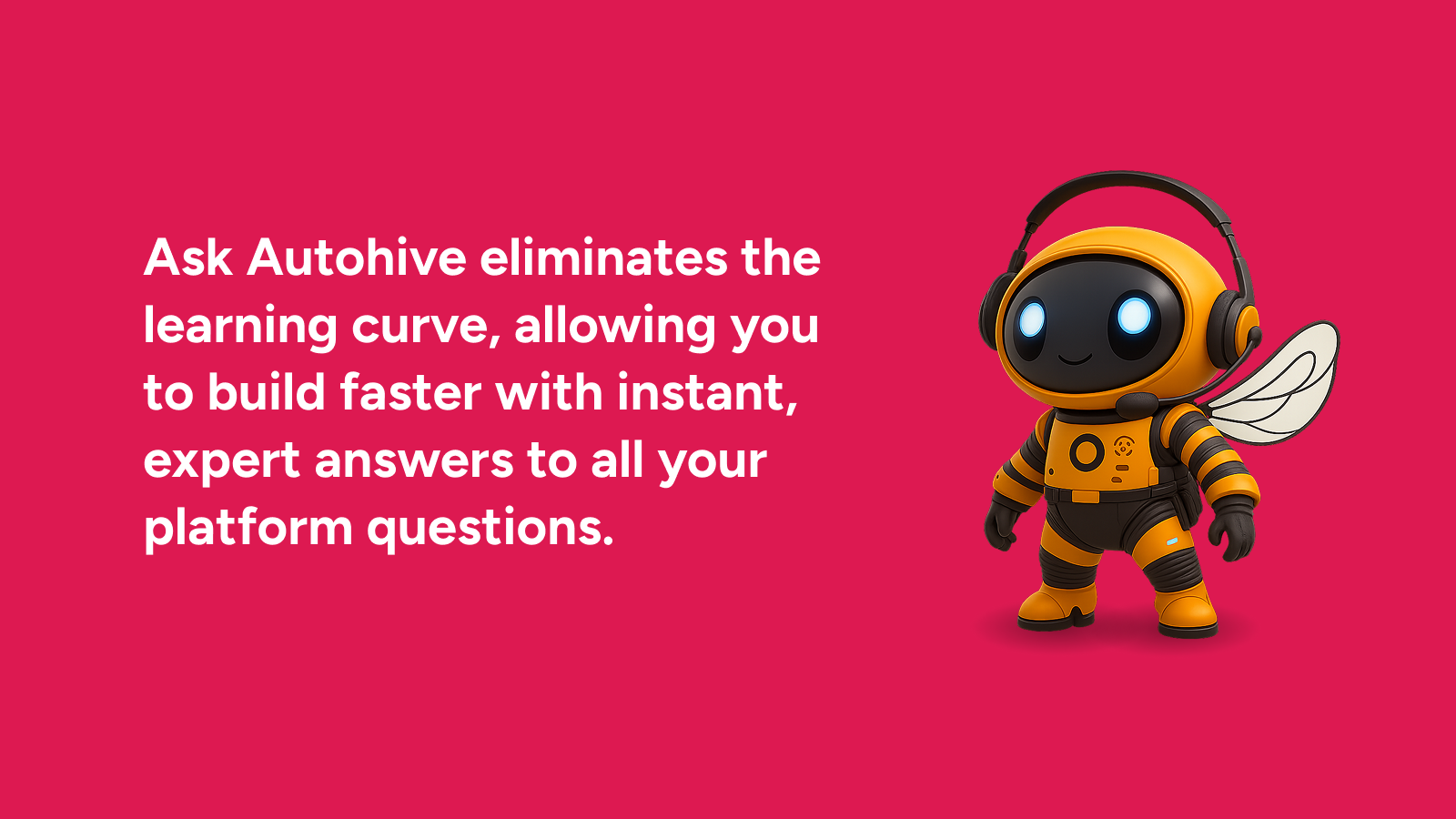 Ask Autohive eliminates the learning curve, allowing you to build faster with instant, expert answers to all your platform questions.